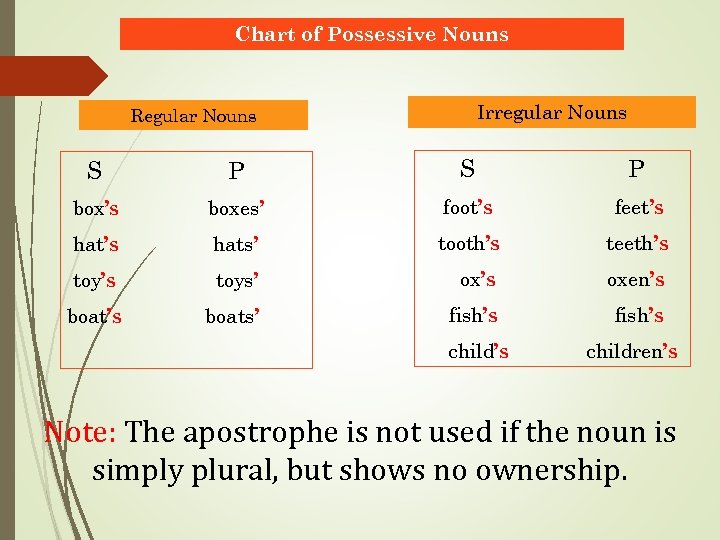 Chart of Possessive Nouns

Regular Nouns

| S | P |
|---|---|
| box's | boxes' |
| hat's | hats' |
| toy's | toys' |
| boat's | boats' |

Irregular Nouns

| S | P |
|---|---|
| foot's | feet's |
| tooth's | teeth's |
| ox's | oxen's |
| fish's | fish's |
| child's | children's |

Note: The apostrophe is not used if the noun is simply plural, but shows no ownership.